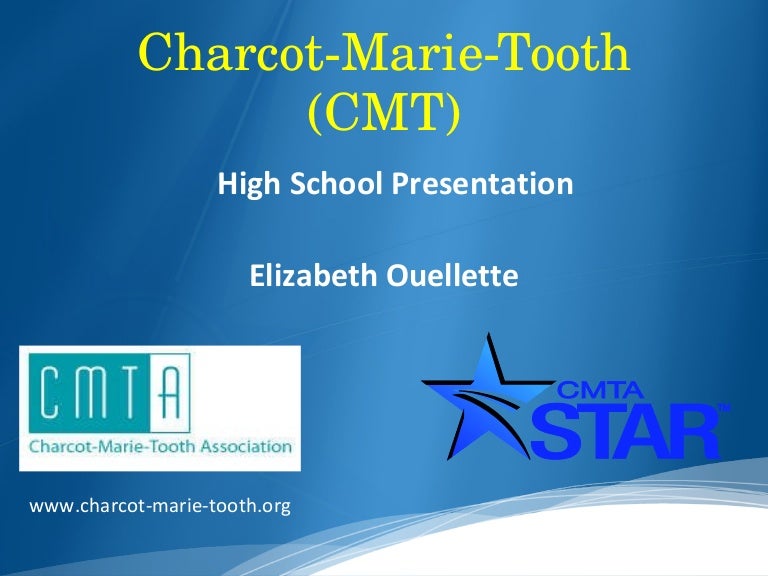 Charcot-Marie-Tooth (CMT)

High School Presentation

Elizabeth Ouellette

CMTA

Charcot-Marie-Tooth Association

CMTA STAR™

www.charcot-marie-tooth.org